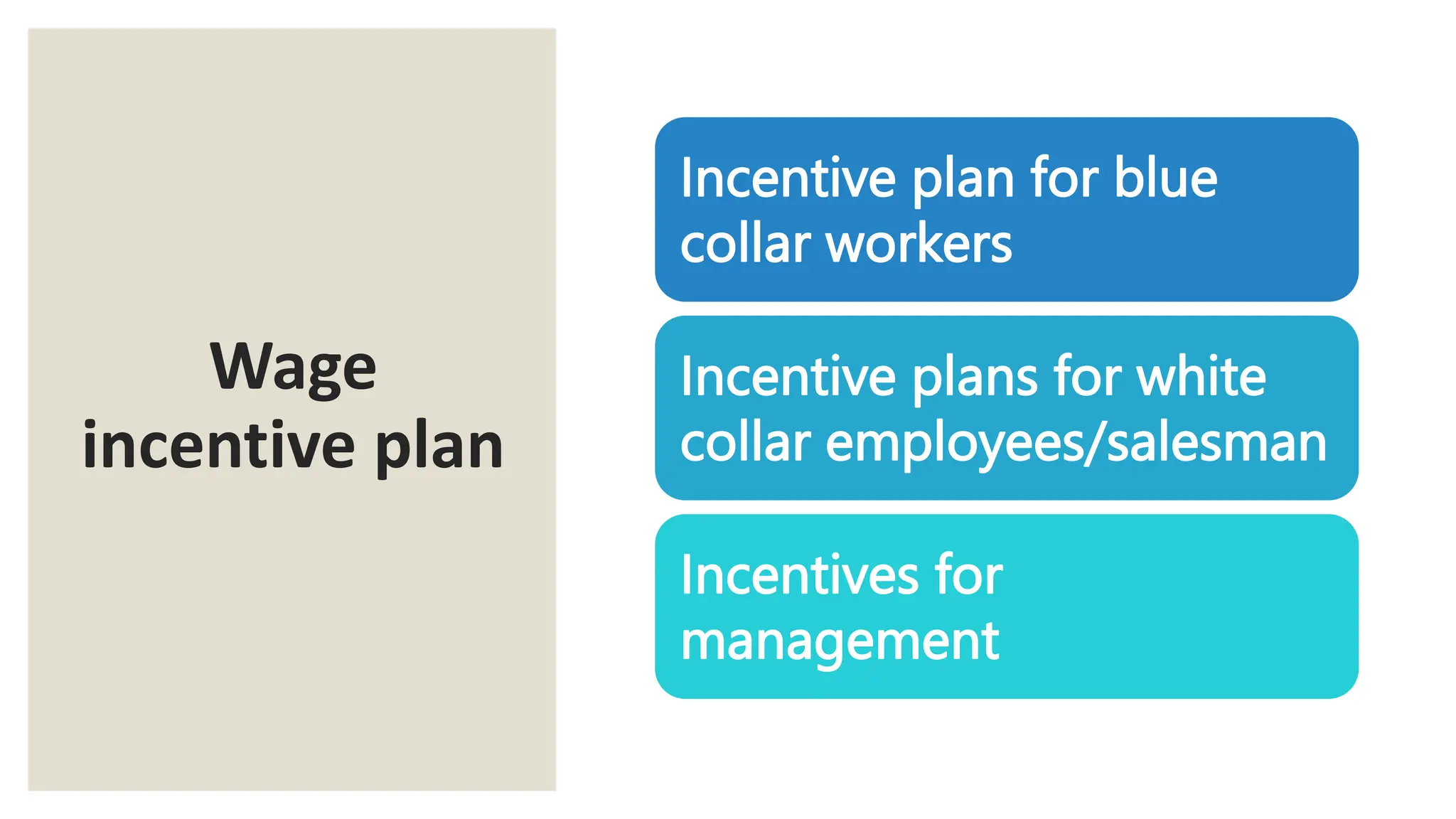 Wage incentive plan

Incentive plan for blue collar workers

Incentive plans for white collar employees/salesman

Incentives for management